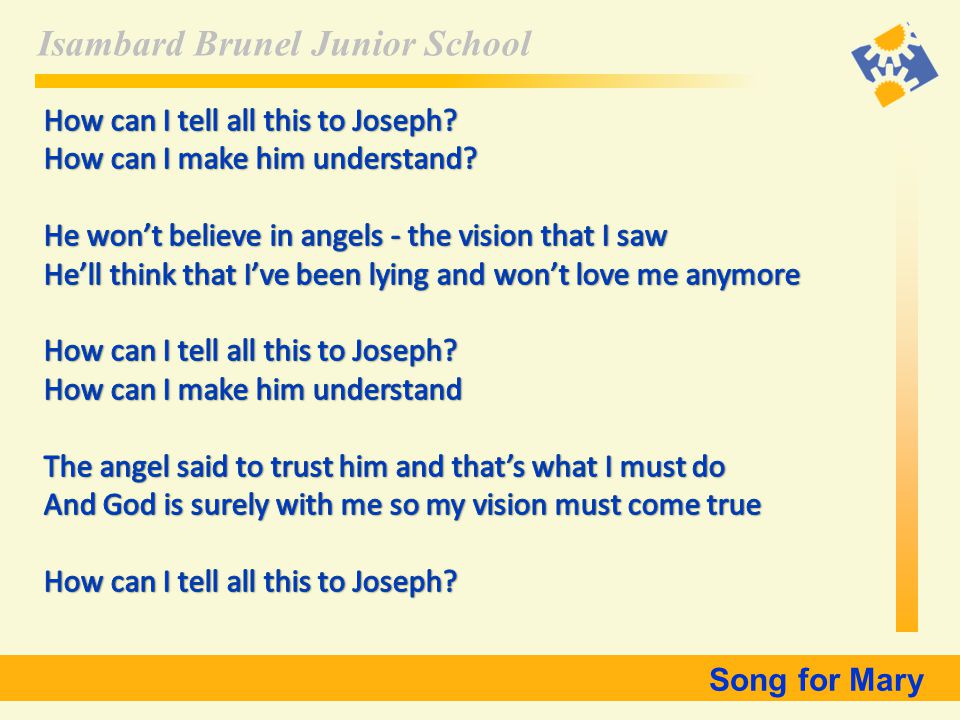 Isambard Brunel Junior School

How can I tell all this to Joseph?
How can I make him understand?

He won't believe in angels - the vision that I saw
He'll think that I've been lying and won't love me anymore

How can I tell all this to Joseph?
How can I make him understand

The angel said to trust him and that's what I must do
And God is surely with me so my vision must come true

How can I tell all this to Joseph?

Song for Mary